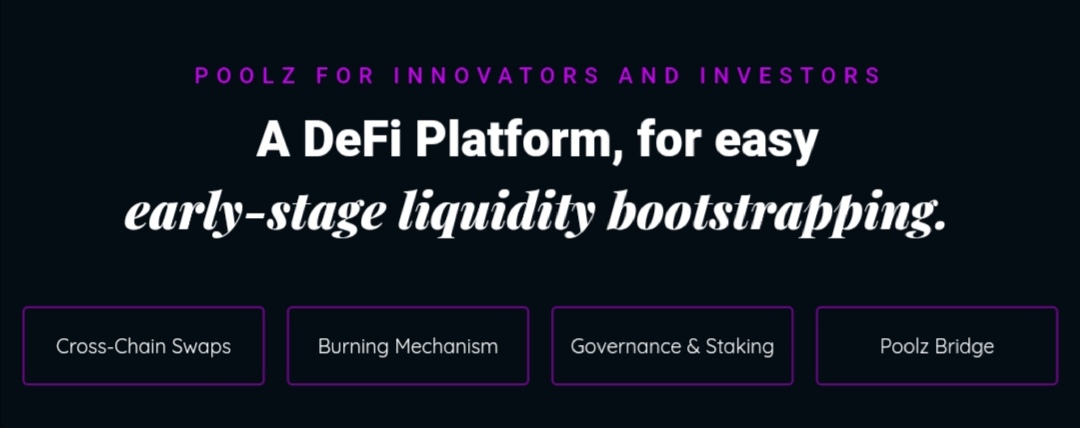 POOLZ FOR INNOVATORS AND INVESTORS

A DeFi Platform, for easy early-stage liquidity bootstrapping.

Cross-Chain Swaps

Burning Mechanism

Governance & Staking

Poolz Bridge